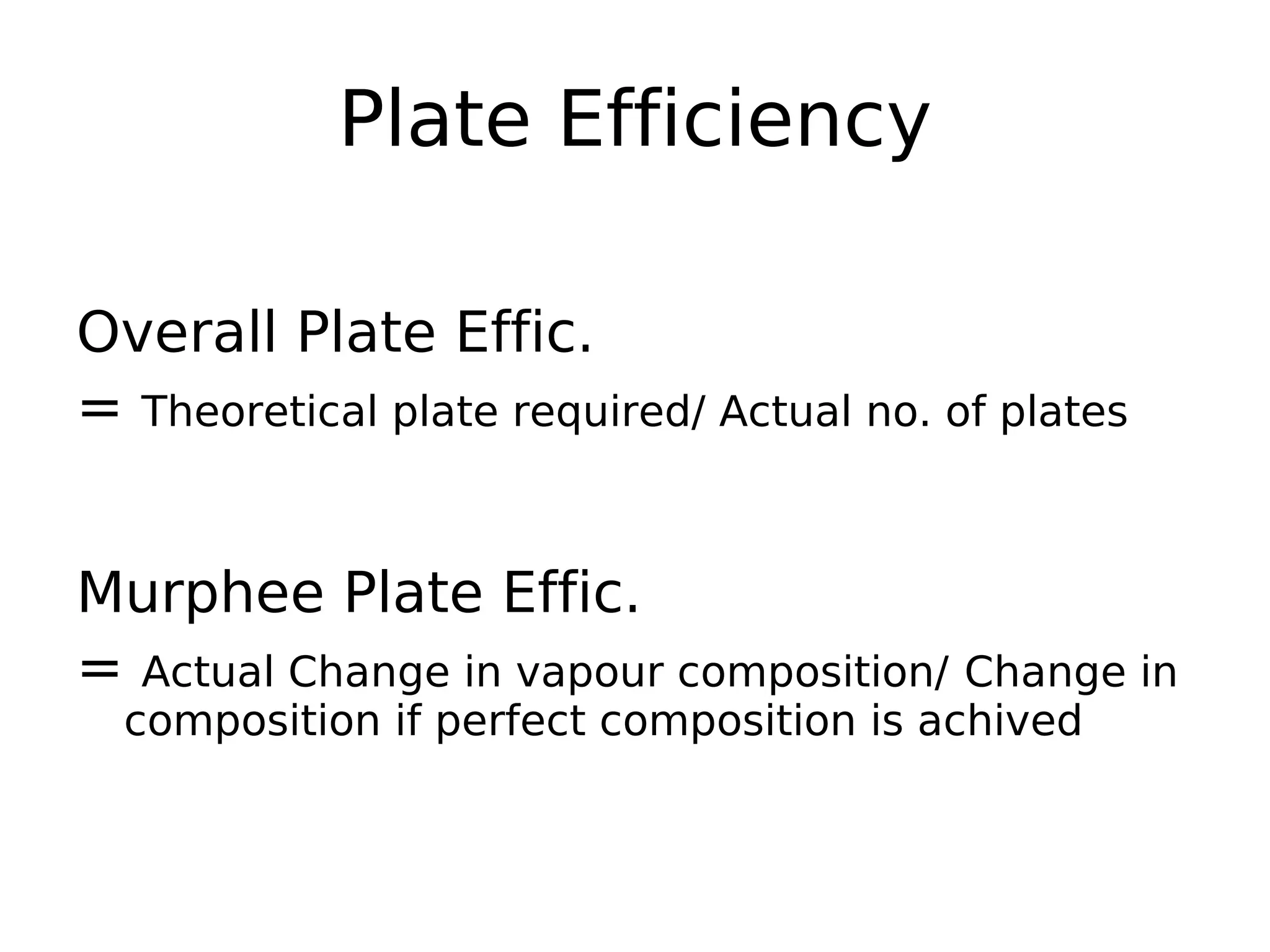 Plate Efficiency

Overall Plate Effic.

= Theoretical plate required/ Actual no. of plates

Murphee Plate Effic.

= Actual Change in vapour composition/ Change in composition if perfect composition is achived